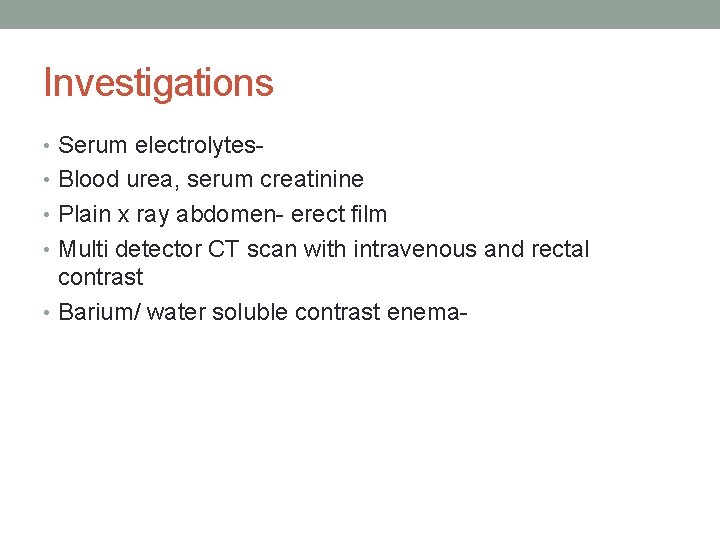 Investigations

• Serum electrolytes-
• Blood urea, serum creatinine
• Plain x ray abdomen- erect film
• Multi detector CT scan with intravenous and rectal contrast
• Barium/ water soluble contrast enema-